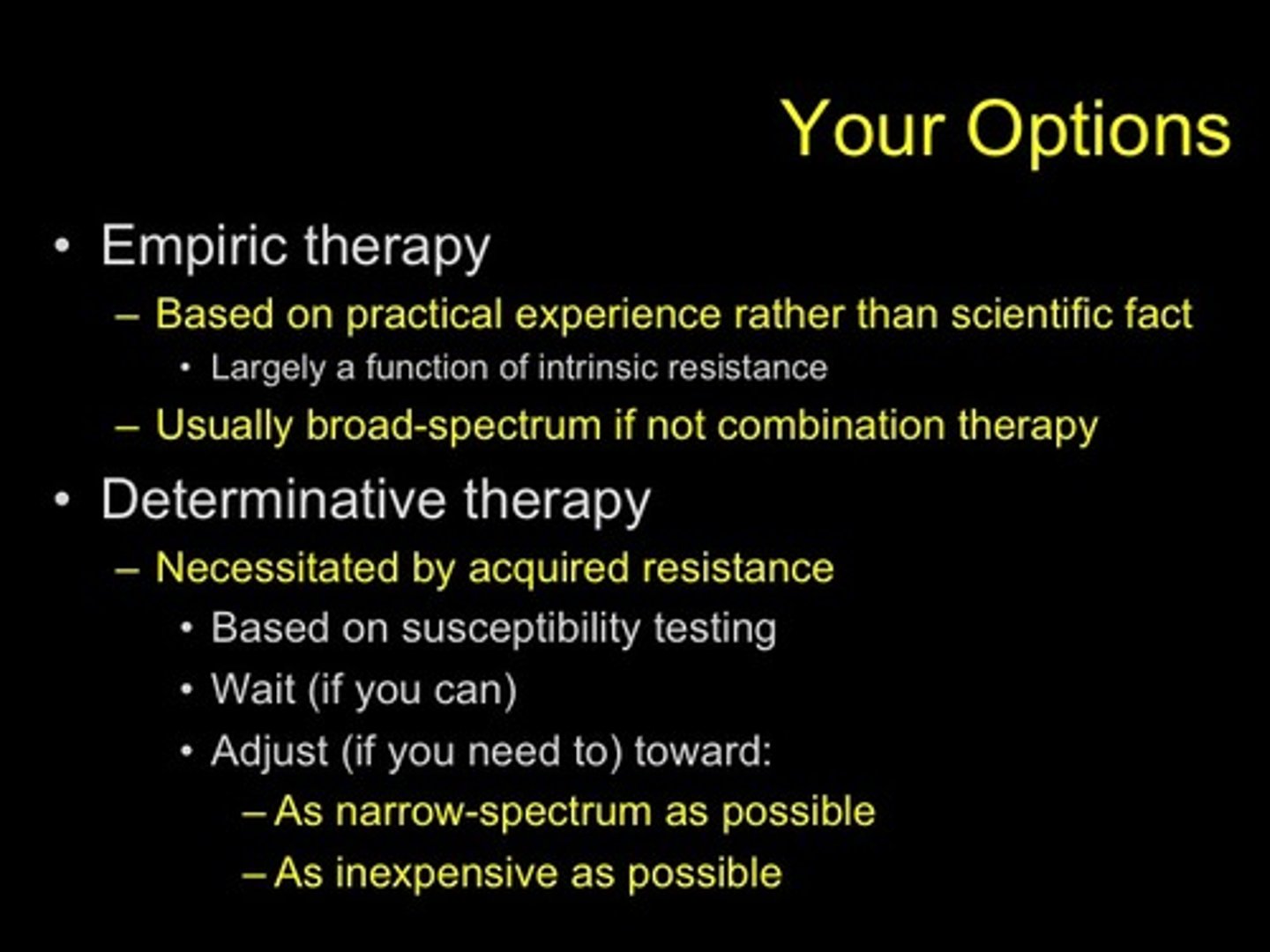 Your Options

• Empiric therapy
– Based on practical experience rather than scientific fact
• Largely a function of intrinsic resistance
– Usually broad-spectrum if not combination therapy

• Determinative therapy
– Necessitated by acquired resistance
• Based on susceptibility testing
• Wait (if you can)
• Adjust (if you need to) toward:
– As narrow-spectrum as possible
– As inexpensive as possible